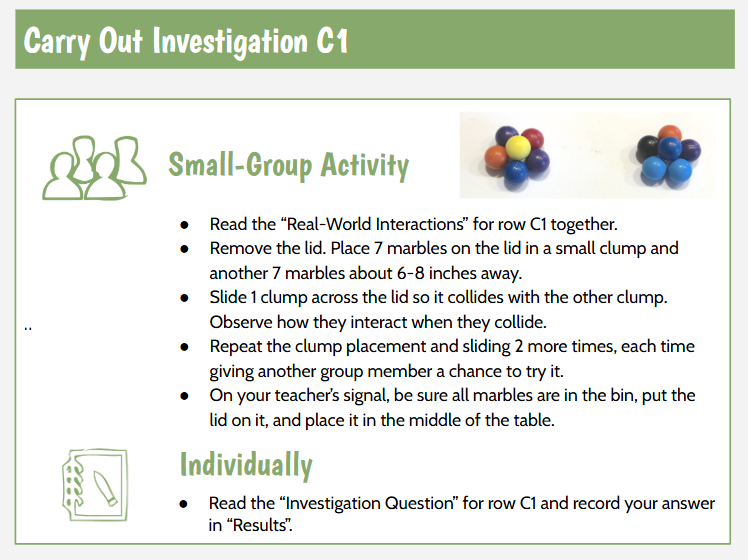 Carry Out Investigation C1

Small-Group Activity

- Read the “Real-World Interactions” for row C1 together.
- Remove the lid. Place 7 marbles on the lid in a small clump and another 7 marbles about 6-8 inches away.
- Slide 1 clump across the lid so it collides with the other clump. Observe how they interact when they collide.
- Repeat the clump placement and sliding 2 more times, each time giving another group member a chance to try it.
- On your teacher’s signal, be sure all marbles are in the bin, put the lid on it, and place it in the middle of the table.

..

Individually

- Read the “Investigation Question” for row C1 and record your answer in “Results”.